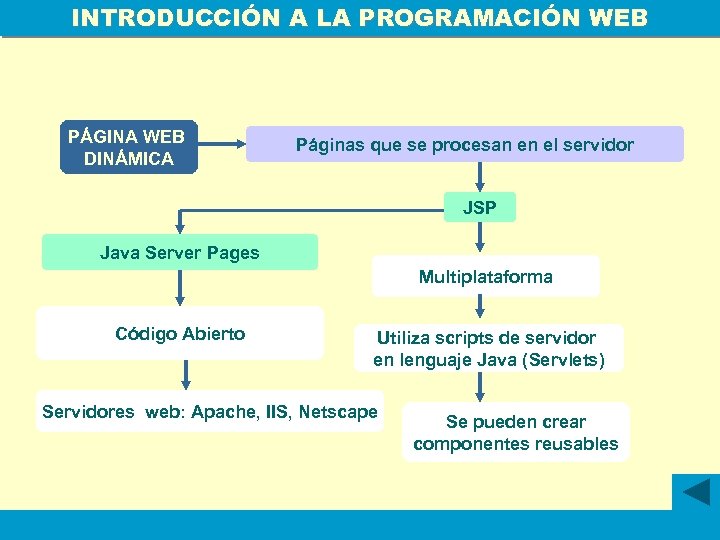 INTRODUCCIÓN A LA PROGRAMACIÓN WEB

PÁGINA WEB DINÁMICA

Páginas que se procesan en el servidor

JSP

Java Server Pages

Código Abierto

Servidores web: Apache, IIS, Netscape

Multiplataforma

Utiliza scripts de servidor en lenguaje Java (Servlets)

Se pueden crear componentes reusables